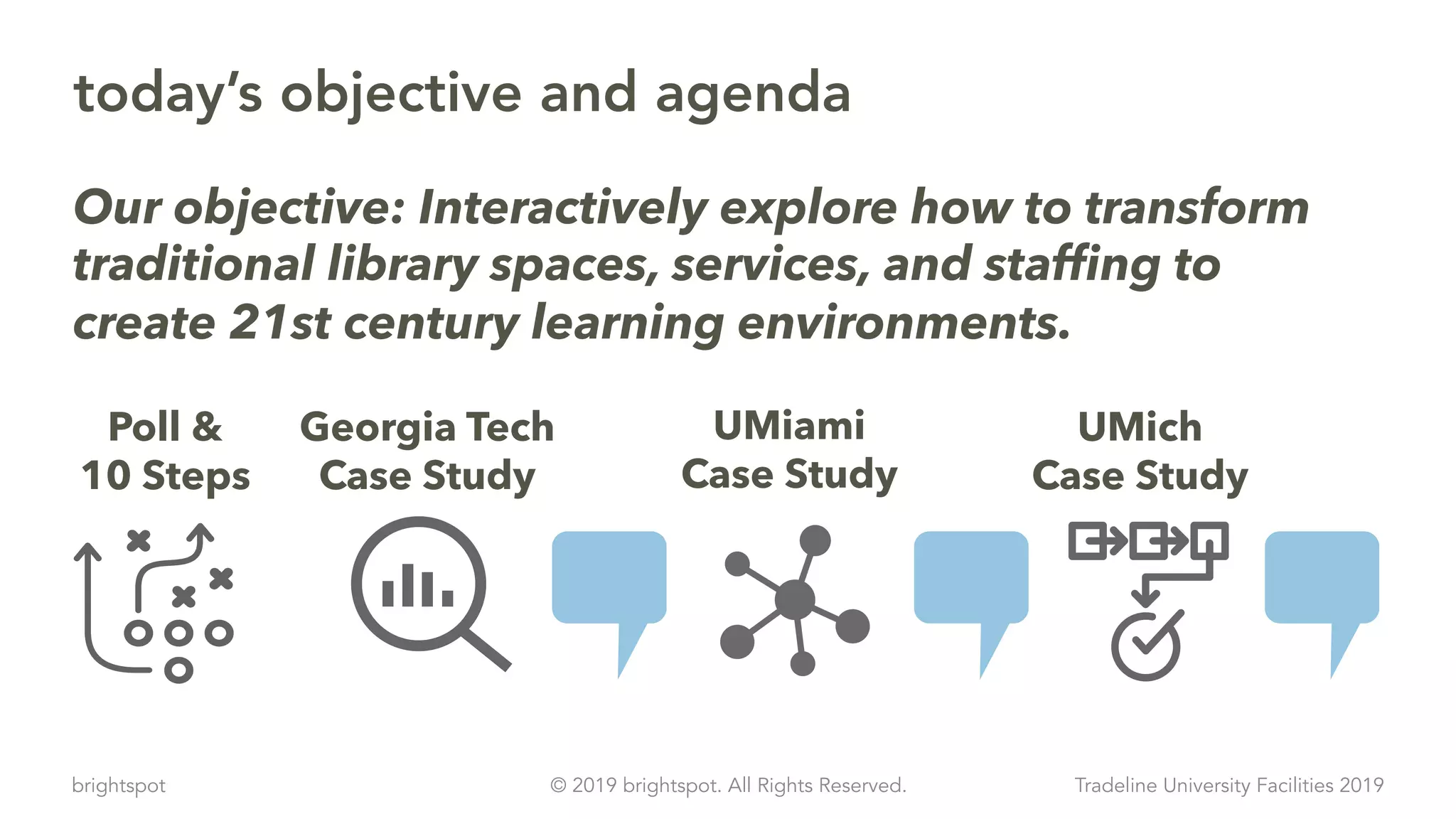 today's objective and agenda

Our objective: Interactively explore how to transform traditional library spaces, services, and staffing to create 21st century learning environments.

Poll & 10 Steps

Georgia Tech Case Study

UMiami Case Study

UMich Case Study

brightspot

© 2019 brightspot. All Rights Reserved.

Tradeline University Facilities 2019